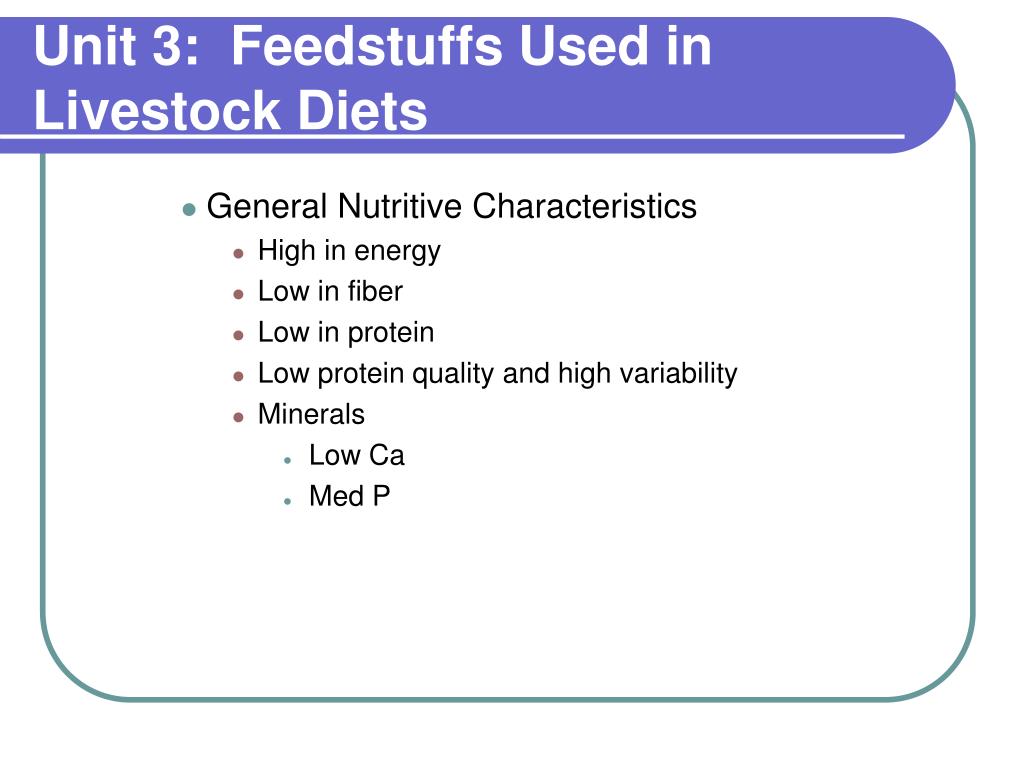 Unit 3: Feedstuffs Used in Livestock Diets

General Nutritive Characteristics
High in energy
Low in fiber
Low in protein
Low protein quality and high variability
Minerals
Low Ca
Med P